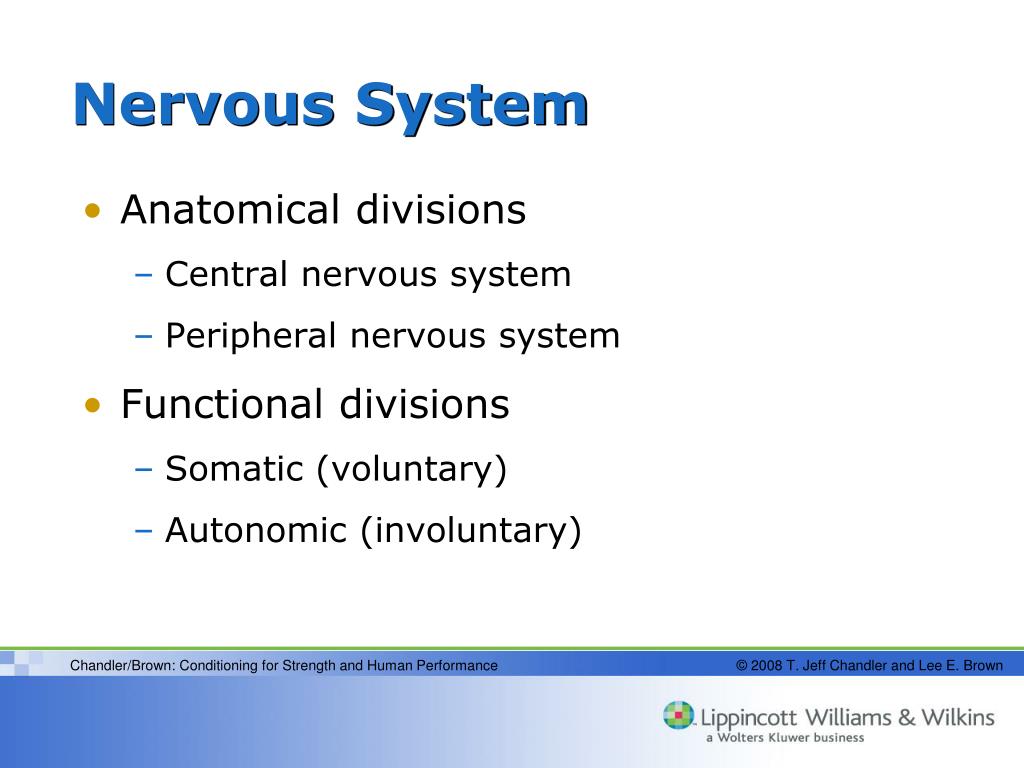 Nervous System

• Anatomical divisions
– Central nervous system
– Peripheral nervous system
• Functional divisions
– Somatic (voluntary)
– Autonomic (involuntary)

Chandler/Brown: Conditioning for Strength and Human Performance

© 2008 T. Jeff Chandler and Lee E. Brown

Lippincott Williams & Wilkins
a Wolters Kluwer business